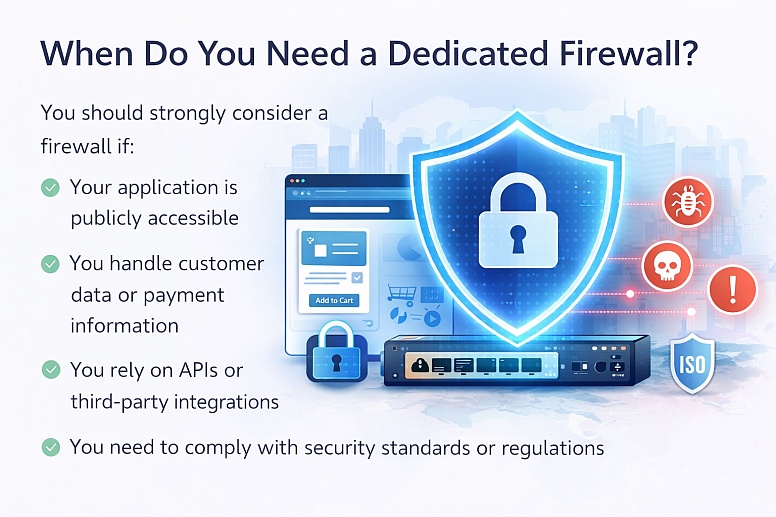 When Do You Need a Dedicated Firewall?

You should strongly consider a firewall if:

Your application is publicly accessible

You handle customer data or payment information

You rely on APIs or third-party integrations

You need to comply with security standards or regulations

Add to Cart

ISO